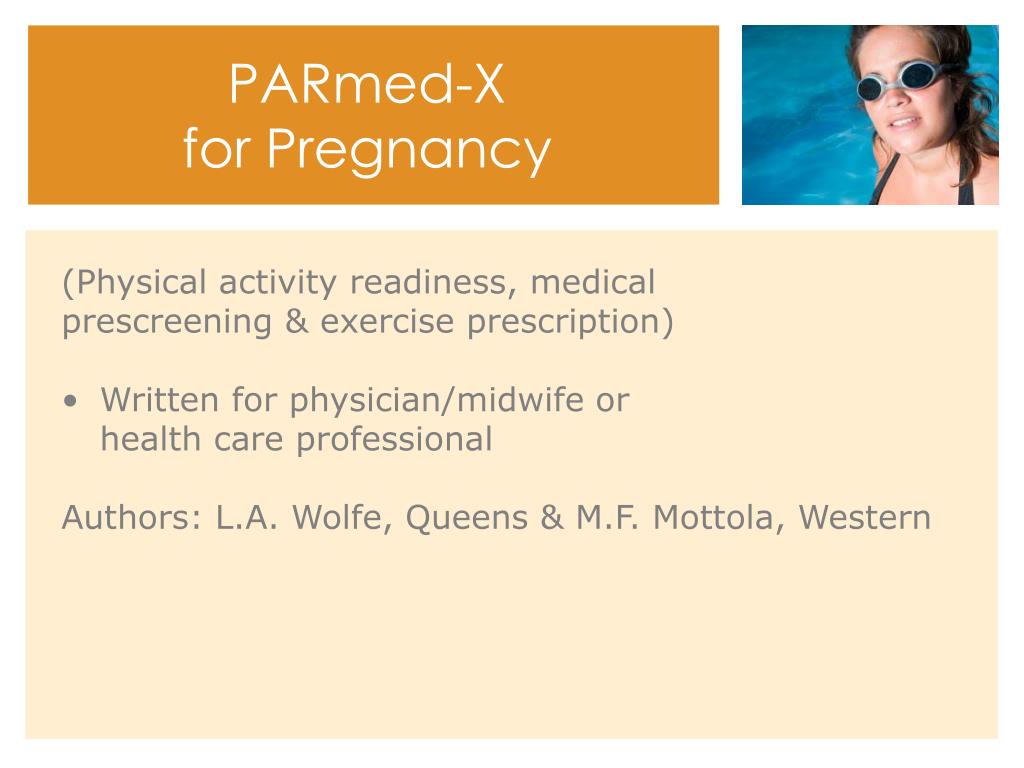 PARmed-X
for Pregnancy

(Physical activity readiness, medical prescreening & exercise prescription)

• Written for physician/midwife or health care professional

Authors: L.A. Wolfe, Queens & M.F. Mottola, Western